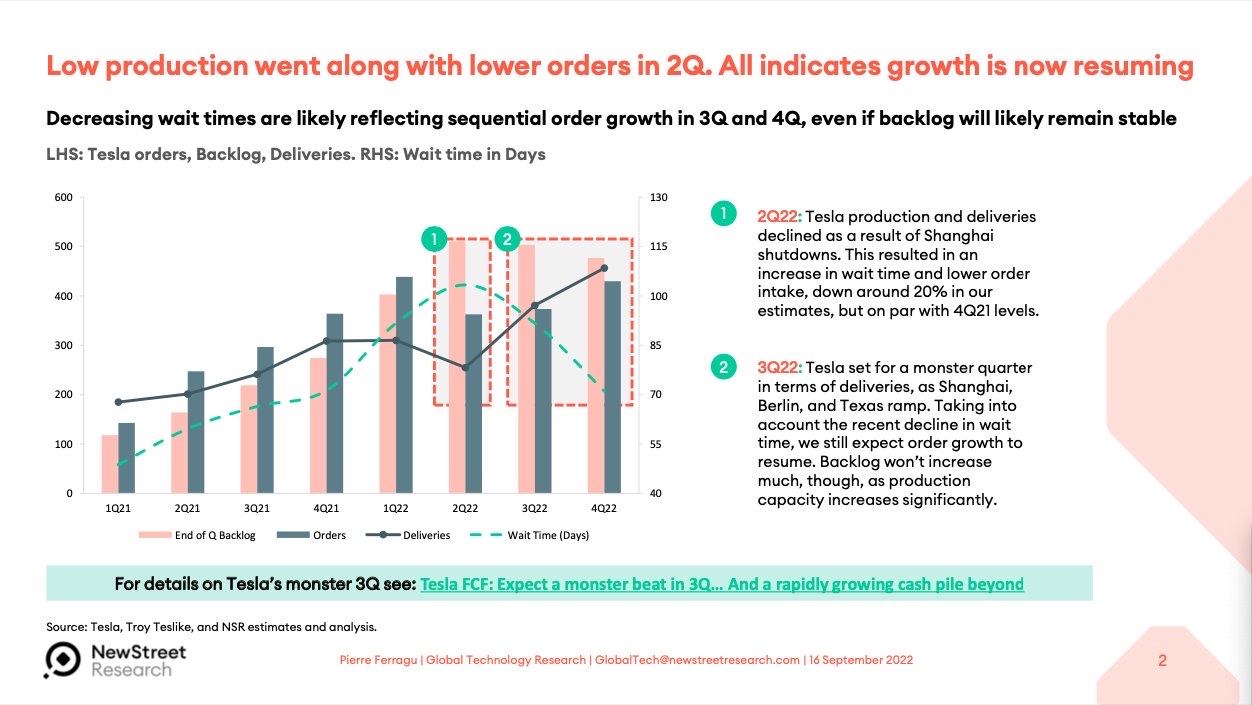 Low production went along with lower orders in 2Q. All indicates growth is now resuming

Decreasing wait times are likely reflecting sequential order growth in 3Q and 4Q, even if backlog will likely remain stable

LHS: Tesla orders, Backlog, Deliveries. RHS: Wait time in Days

600
500
400
300
200
100
0

130
115
100
85
70
55
40

1
2

1Q21 2Q21 3Q21 4Q21 1Q22 2Q22 3Q22 4Q22

End of Q Backlog
Orders
Deliveries
Wait Time (Days)

1 2Q22: Tesla production and deliveries declined as a result of Shanghai shutdowns. This resulted in an increase in wait time and lower order intake, down around 20% in our estimates, but on par with 4Q21 levels.

2 3Q22: Tesla set for a monster quarter in terms of deliveries, as Shanghai, Berlin, and Texas ramp. Taking into account the recent decline in wait time, we still expect order growth to resume. Backlog won't increase much, though, as production capacity increases significantly.

For details on Tesla's monster 3Q see: Tesla FCF: Expect a monster beat in 3Q… And a rapidly growing cash pile beyond

Source: Tesla, Troy Teslike, and NSR estimates and analysis.

NewStreet Research

Pierre Ferragu | Global Technology Research | GlobalTech@newstreetresearch.com | 16 September 2022

2